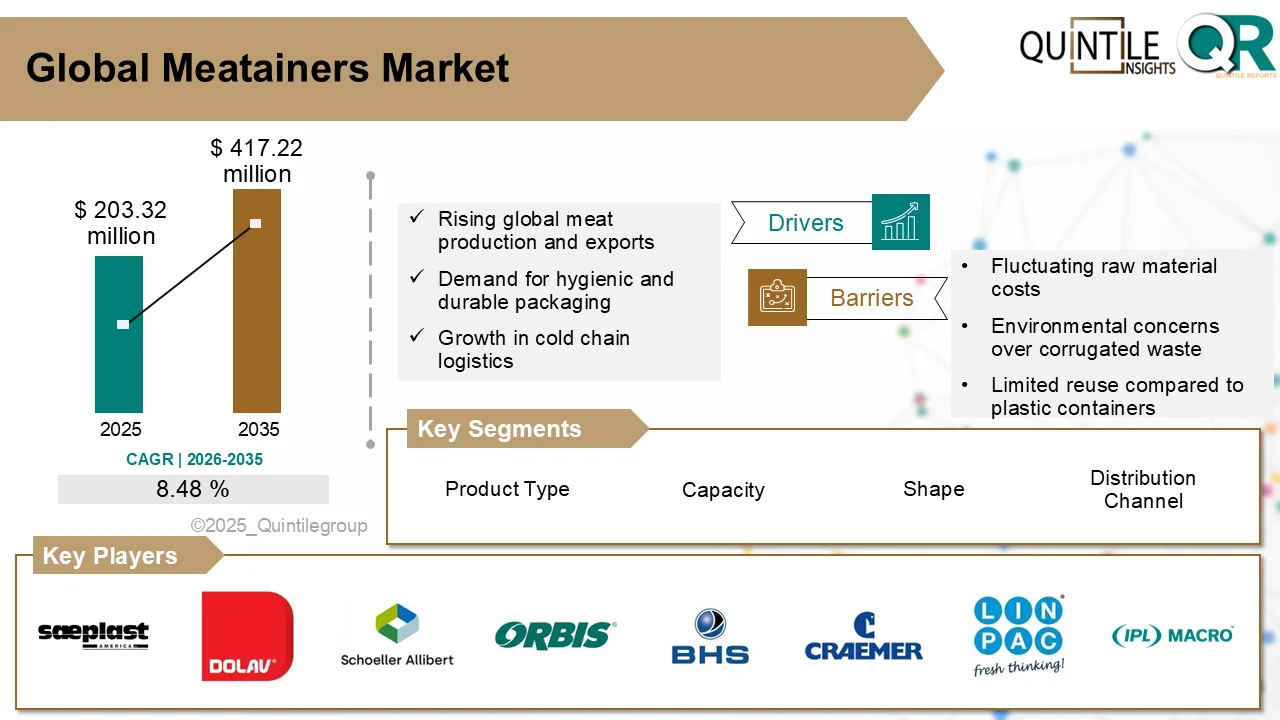 Global Meatainers Market

QUINTILE INSIGHTS
QR QUINTILE REPORTS

$ 203.32 million

$ 417.22 million

2025

2035

CAGR | 2026-2035

8.48 %

©2025_Quintilegroup

✓ Rising global meat production and exports

✓ Demand for hygienic and durable packaging

✓ Growth in cold chain logistics

Drivers

Barriers

• Fluctuating raw material costs

• Environmental concerns over corrugated waste

• Limited reuse compared to plastic containers

Key Segments

Product Type

Capacity

Shape

Distribution Channel

Key Players

saeplast AMERICA

DOLAV

Schoeller Allibert

ORBIS

BHS

CRAEMER

LIN PAC fresh thinking!

IPL MACRO